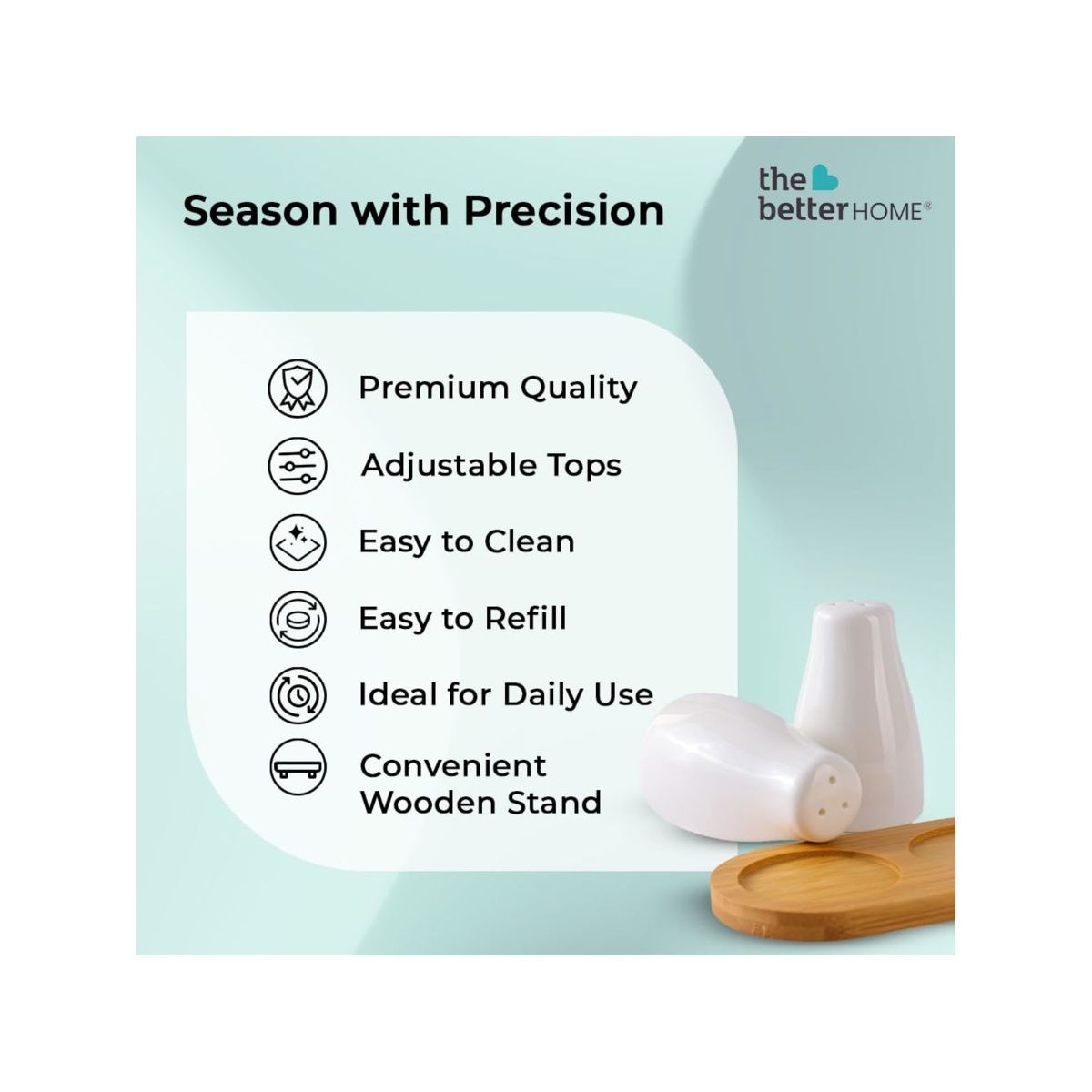 Season with Precision

the better HOME®

Premium Quality

Adjustable Tops

Easy to Clean

Easy to Refill

Ideal for Daily Use

Convenient Wooden Stand